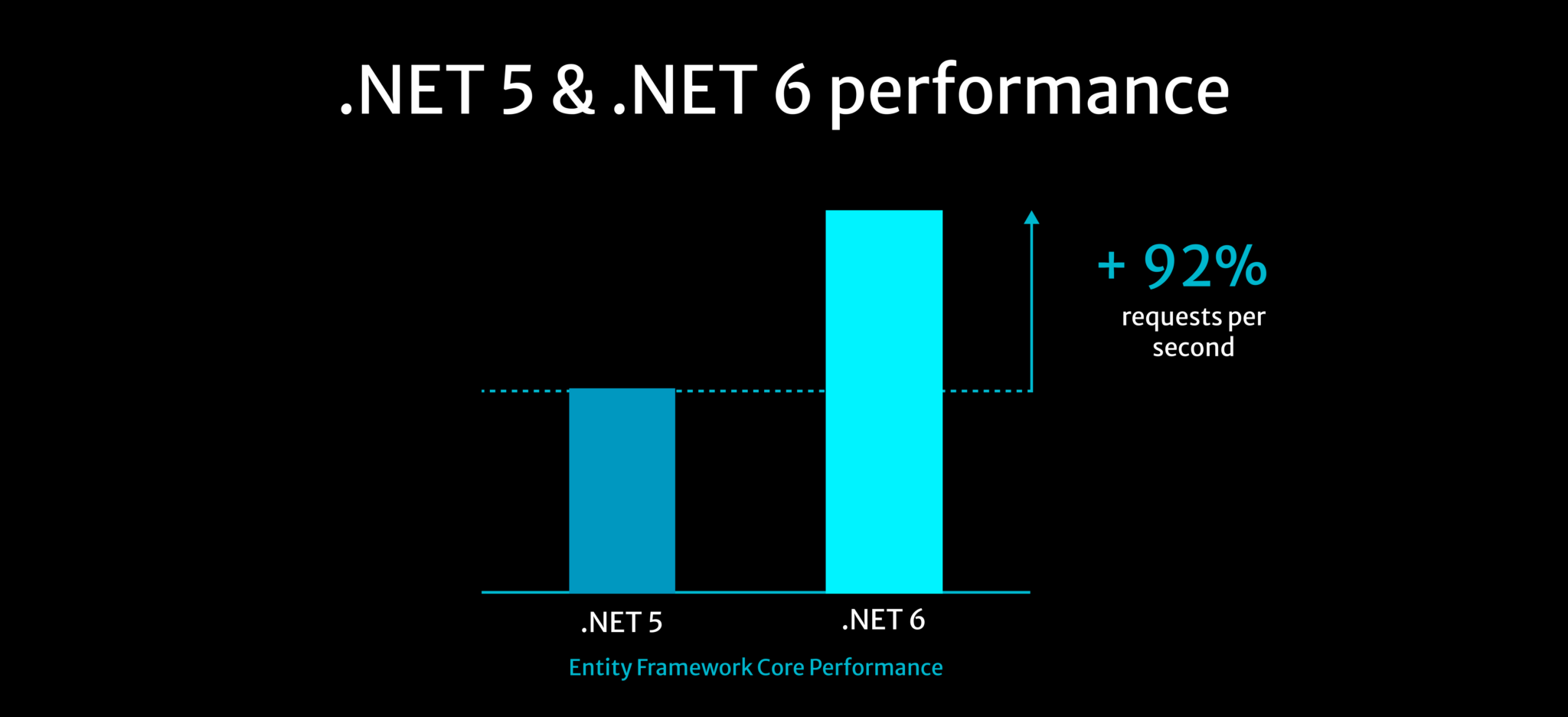 .NET 5 & .NET 6 performance

+ 92%
requests per second

.NET 5

.NET 6

Entity Framework Core Performance